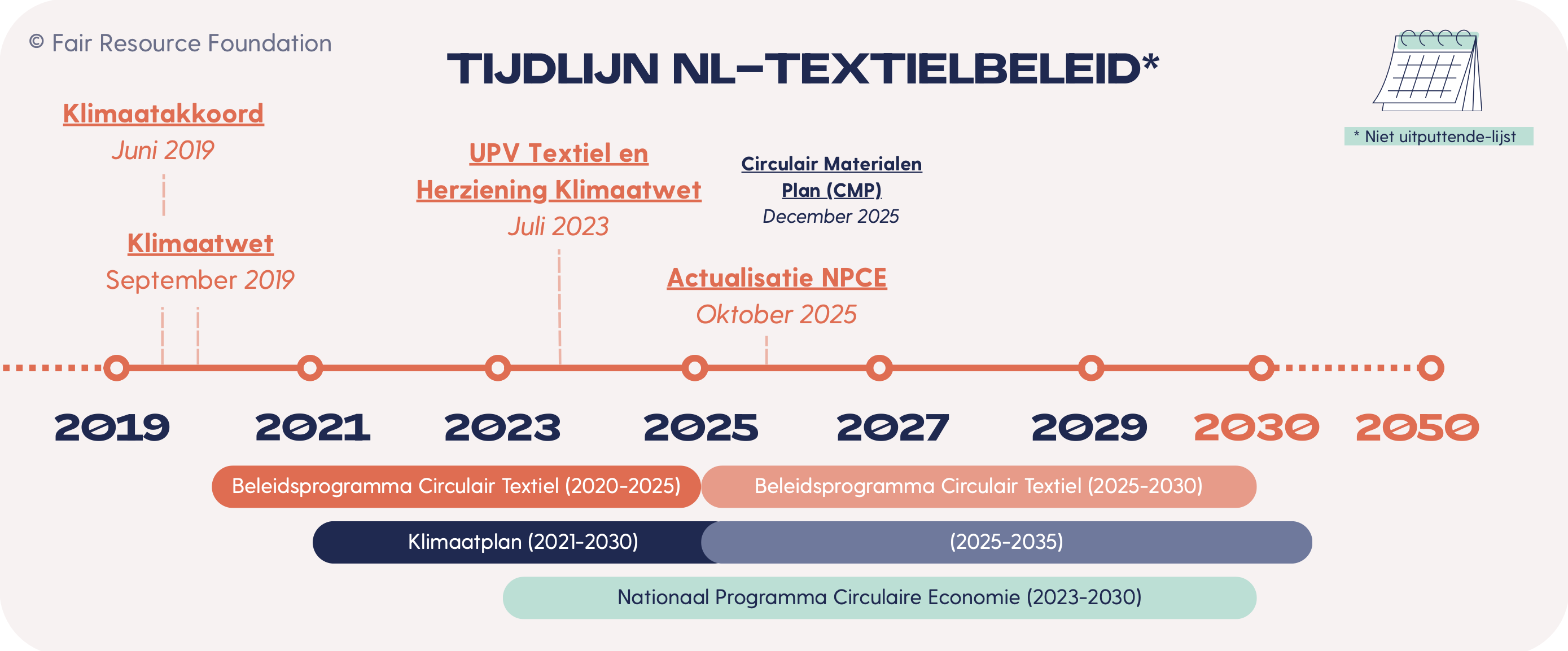 © Fair Resource Foundation

TIJDLIJN NL-TEXTIELBELEID*

* Niet uitputtende-lijst

Klimaatakkoord
Juni 2019

Klimaatwet
September 2019

UPV Textiel en Herziening Klimaatwet
Juli 2023

Circulair Materialen Plan (CMP)
December 2025

Actualisatie NPCE
Oktober 2025

2019 2021 2023 2025 2027 2029 2030 2050

Beleidsprogramma Circulair Textiel (2020-2025)
Beleidsprogramma Circulair Textiel (2025-2030)
Klimaatplan (2021-2030)
(2025-2035)
Nationaal Programma Circulaire Economie (2023-2030)